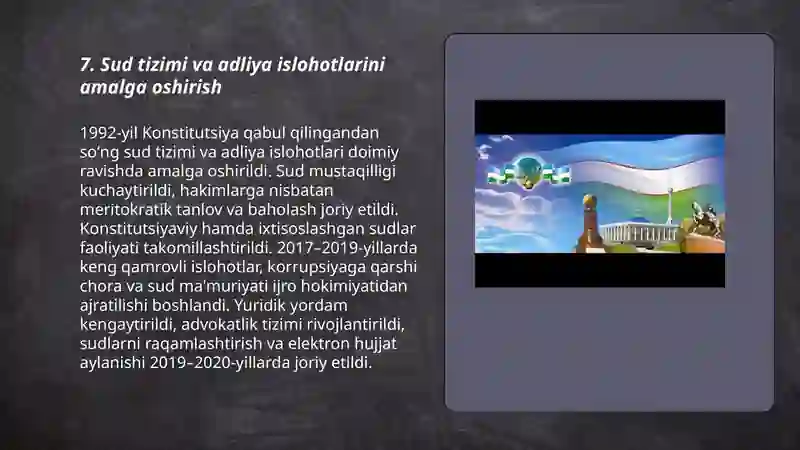 7. Sud tizimi va adliya islohotlarini amalga oshirish

1992-yil Konstitutsiya qabul qilingandan so'ng sud tizimi va adliya islohotlari doimiy ravishda amalga oshirildi. Sud mustaqilligi kuchaytirildi, hakimlarga nisbatan meritokratik tanlov va baholash joriy etildi. Konstitutsiyaviy hamda ixtisoslashgan sudlar faoliyati takomillashtirildi. 2017–2019-yillarda keng qamrovli islohotlar, korrupsiyaga qarshi chora va sud ma'muriyati ijro hokimiyatidan ajratilishi boshlandi. Yuridik yordam kengaytirildi, advokatlik tizimi rivojlantirildi, sudlarni raqamlashtirish va elektron hujjat aylanishi 2019–2020-yillarda joriy etildi.